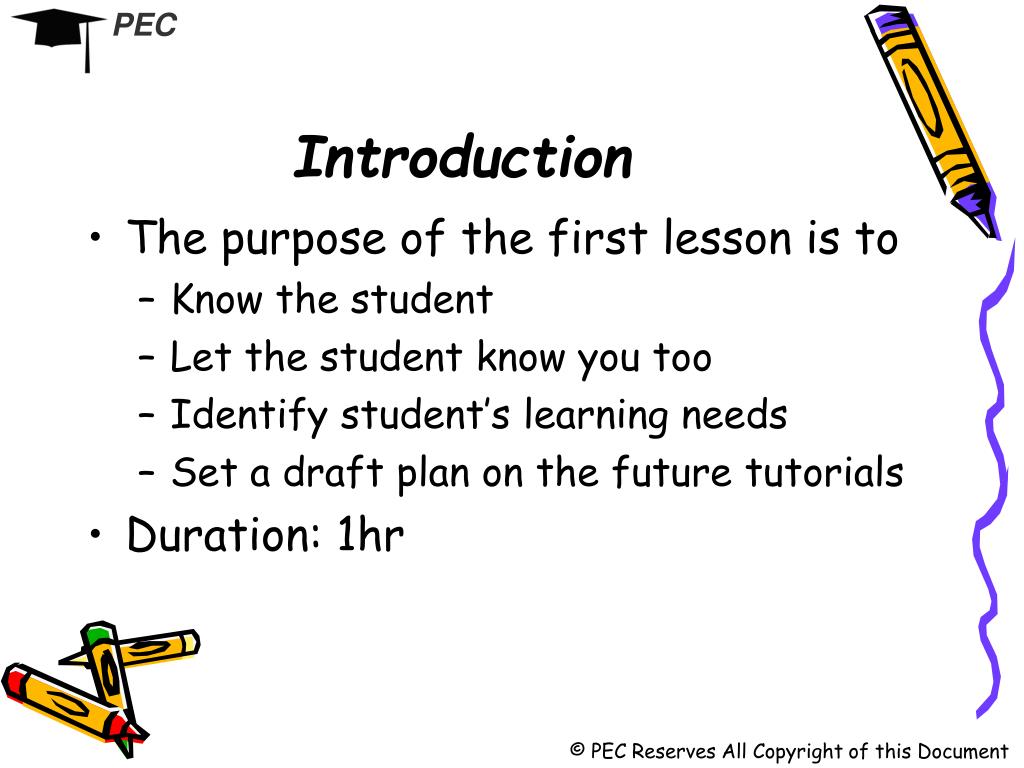 PEC

Introduction

• The purpose of the first lesson is to
– Know the student
– Let the student know you too
– Identify student's learning needs
– Set a draft plan on the future tutorials
• Duration: 1hr

© PEC Reserves All Copyright of this Document